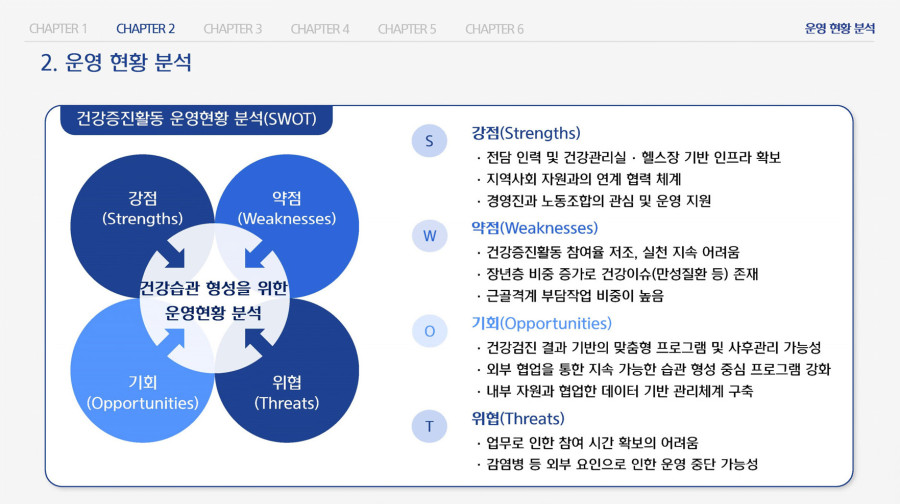 CHAPTER 1 CHAPTER 2 CHAPTER 3 CHAPTER 4 CHAPTER 5 CHAPTER 6

운영 현황 분석

2. 운영 현황 분석

건강증진활동 운영현황 분석(SWOT)

강점 (Strengths)

약점 (Weaknesses)

건강습관 형성을 위한 운영현황 분석

기회 (Opportunities)

위협 (Threats)

S

강점(Strengths)

· 전담 인력 및 건강관리실 · 헬스장 기반 인프라 확보
· 지역사회 자원과의 연계 협력 체계
· 경영진과 노동조합의 관심 및 운영 지원

W

약점(Weaknesses)

· 건강증진활동 참여율 저조, 실천 지속 어려움
· 장년층 비중 증가로 건강이슈(만성질환 등) 존재
· 근골격계 부담작업 비중이 높음

O

기회(Opportunities)

· 건강검진 결과 기반의 맞춤형 프로그램 및 사후관리 가능성
· 외부 협업을 통한 지속 가능한 습관 형성 중심 프로그램 강화
· 내부 자원과 협업한 데이터 기반 관리체계 구축

T

위협(Threats)

· 업무로 인한 참여 시간 확보의 어려움
· 감염병 등 외부 요인으로 인한 운영 중단 가능성